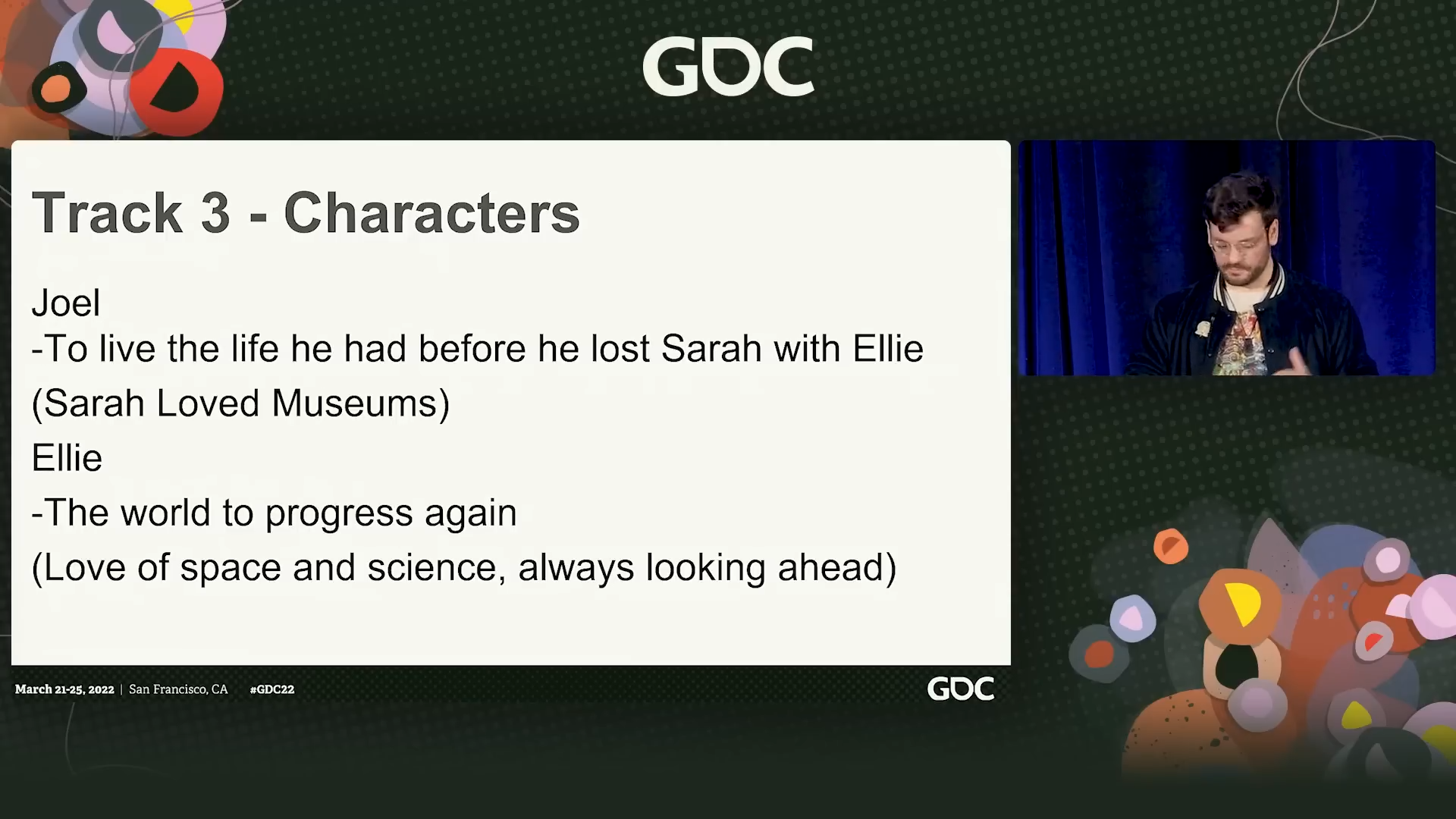 GDC

Track 3 - Characters

Joel
-To live the life he had before he lost Sarah with Ellie
(Sarah Loved Museums)

Ellie
-The world to progress again
(Love of space and science, always looking ahead)

March 21-25, 2022 | San Francisco, CA #GDC22

GDC